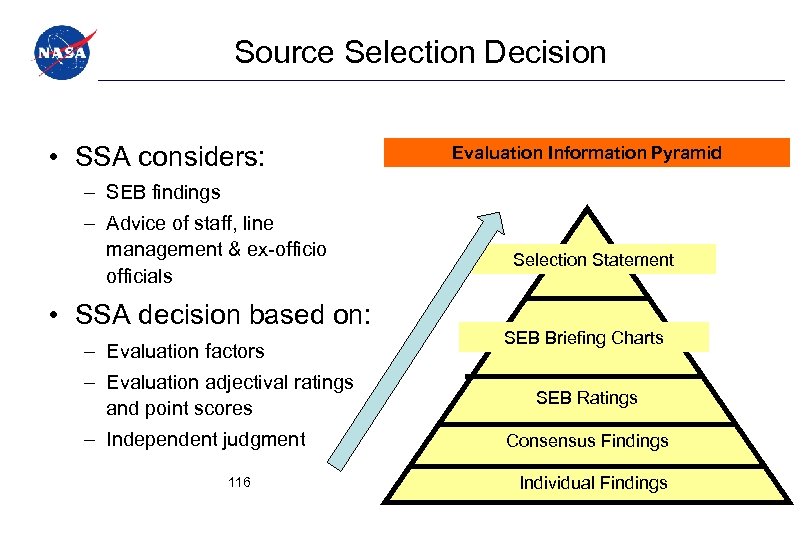 NASA

Source Selection Decision

• SSA considers:
– SEB findings
– Advice of staff, line management & ex-officio officials

• SSA decision based on:
– Evaluation factors
– Evaluation adjectival ratings and point scores
– Independent judgment

116

Evaluation Information Pyramid

Selection Statement

SEB Briefing Charts

SEB Ratings

Consensus Findings

Individual Findings